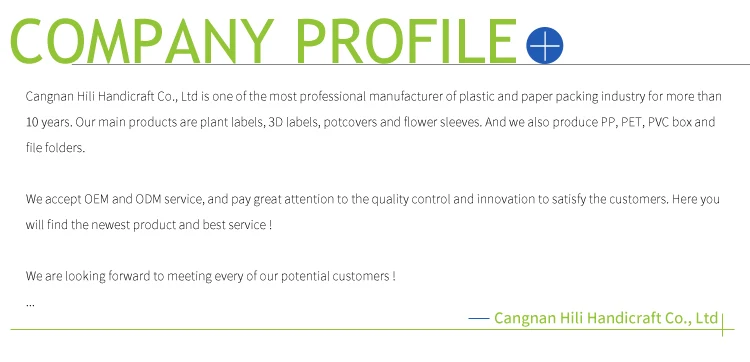 COMPANY PROFILE

Cangnan Hili Handicraft Co., Ltd is one of the most professional manufacturer of plastic and paper packing industry for more than 10 years. Our main products are plant labels, 3D labels, potcovers and flower sleeves. And we also produce PP, PET, PVC box and file folders.

We accept OEM and ODM service, and pay great attention to the quality control and innovation to satisfy the customers. Here you will find the newest product and best service !

We are looking forward to meeting every of our potential customers !
...

— Cangnan Hili Handicraft Co., Ltd